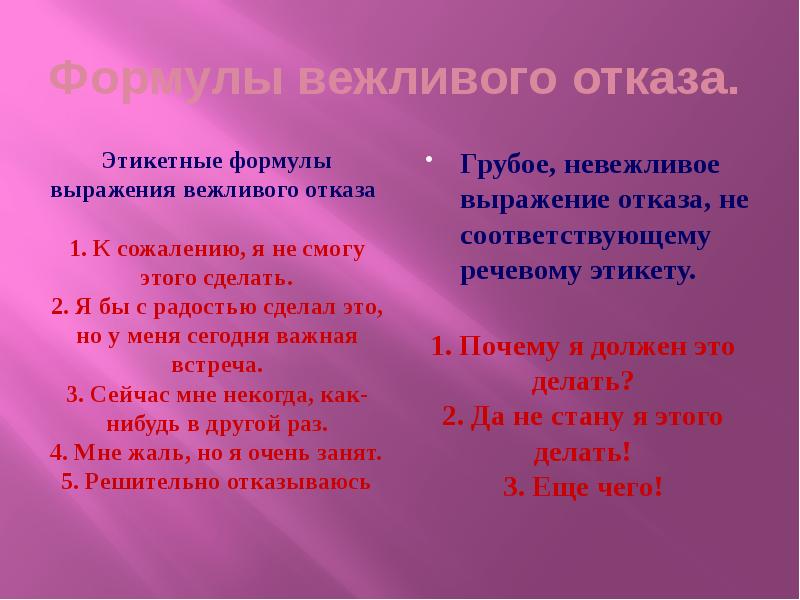 Формулы вежливого отказа.

Этикетные формулы выражения вежливого отказа

1. К сожалению, я не смогу этого сделать.
2. Я бы с радостью сделал это, но у меня сегодня важная встреча.
3. Сейчас мне некогда, как-нибудь в другой раз.
4. Мне жаль, но я очень занят.
5. Решительно отказываюсь

Грубое, невежливое выражение отказа, не соответствующему речевому этикету.

1. Почему я должен это делать?
2. Да не стану я этого делать!
3. Еще чего!